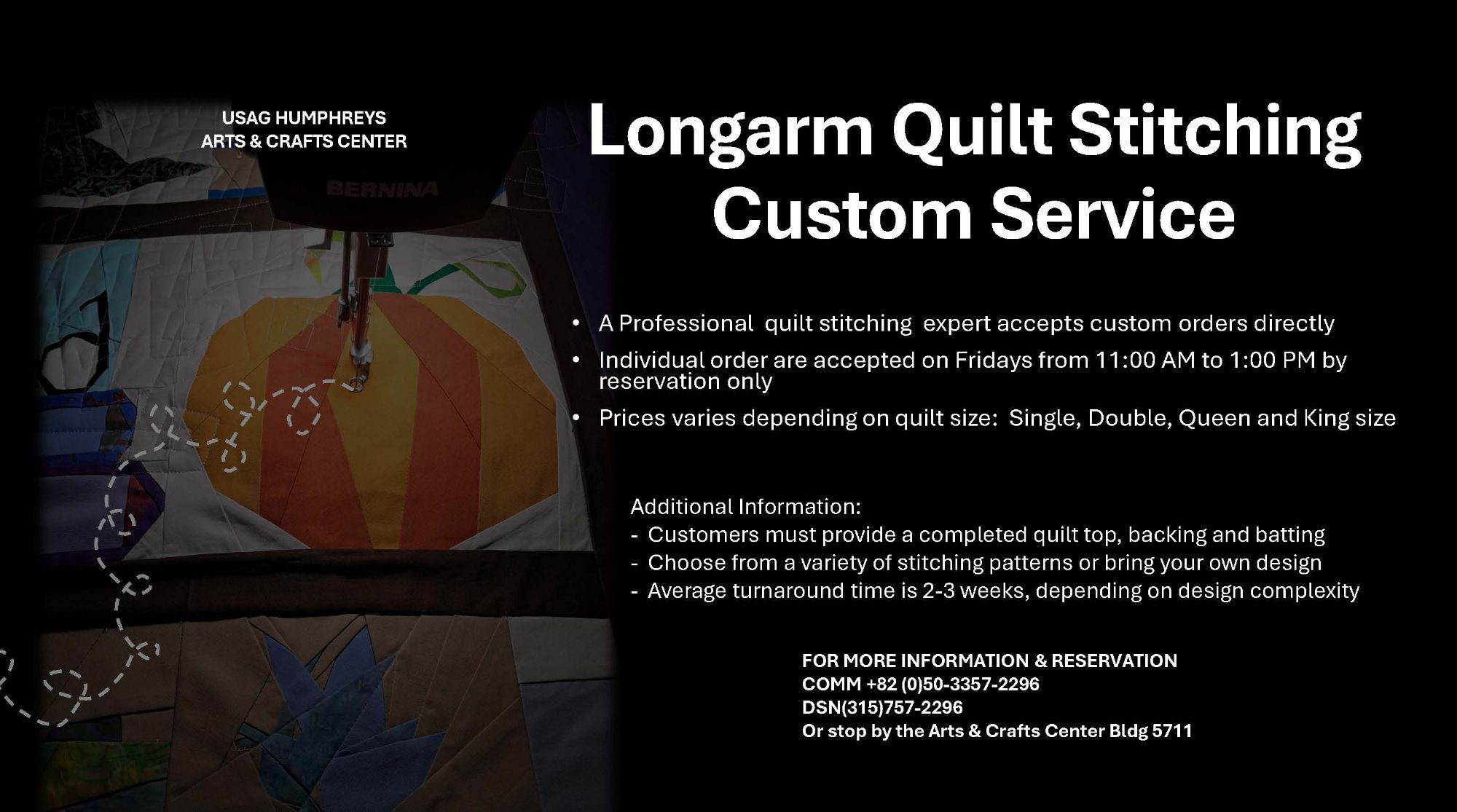 USAG HUMPHREYS
ARTS & CRAFTS CENTER

BERNINA

Longarm Quilt Stitching Custom Service

• A Professional quilt stitching expert accepts custom orders directly
• Individual order are accepted on Fridays from 11:00 AM to 1:00 PM by reservation only
• Prices varies depending on quilt size: Single, Double, Queen and King size

Additional Information:
- Customers must provide a completed quilt top, backing and batting
- Choose from a variety of stitching patterns or bring your own design
- Average turnaround time is 2-3 weeks, depending on design complexity

FOR MORE INFORMATION & RESERVATION
COMM +82 (0)50-3357-2296
DSN(315)757-2296
Or stop by the Arts & Crafts Center Bldg 5711